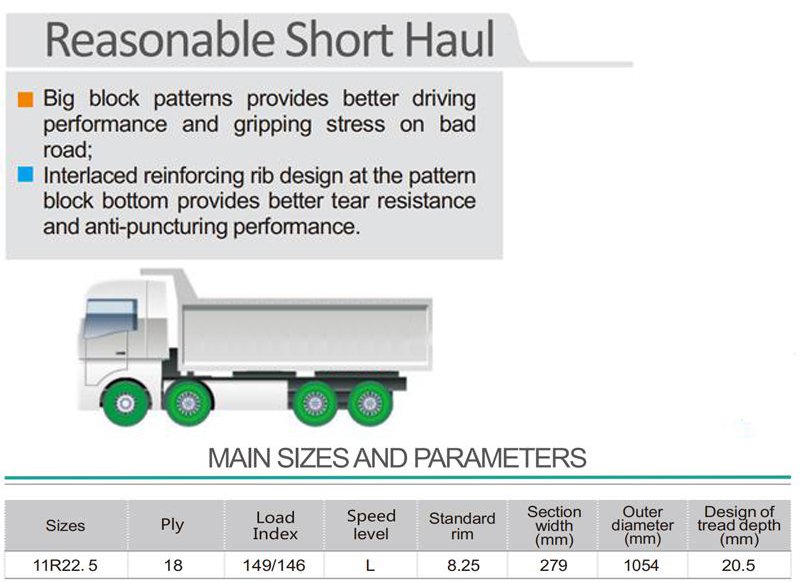 Reasonable Short Haul

Big block patterns provides better driving performance and gripping stress on bad road;

Interlaced reinforcing rib design at the pattern block bottom provides better tear resistance and anti-puncturing performance.

MAIN SIZES AND PARAMETERS

| Sizes | Ply | Load Index | Speed level | Standard rim | Section width (mm) | Outer diameter (mm) | Design of tread depth (mm) |
|---|---|---|---|---|---|---|---|
| 11R22. 5 | 18 | 149/146 | L | 8.25 | 279 | 1054 | 20.5 |